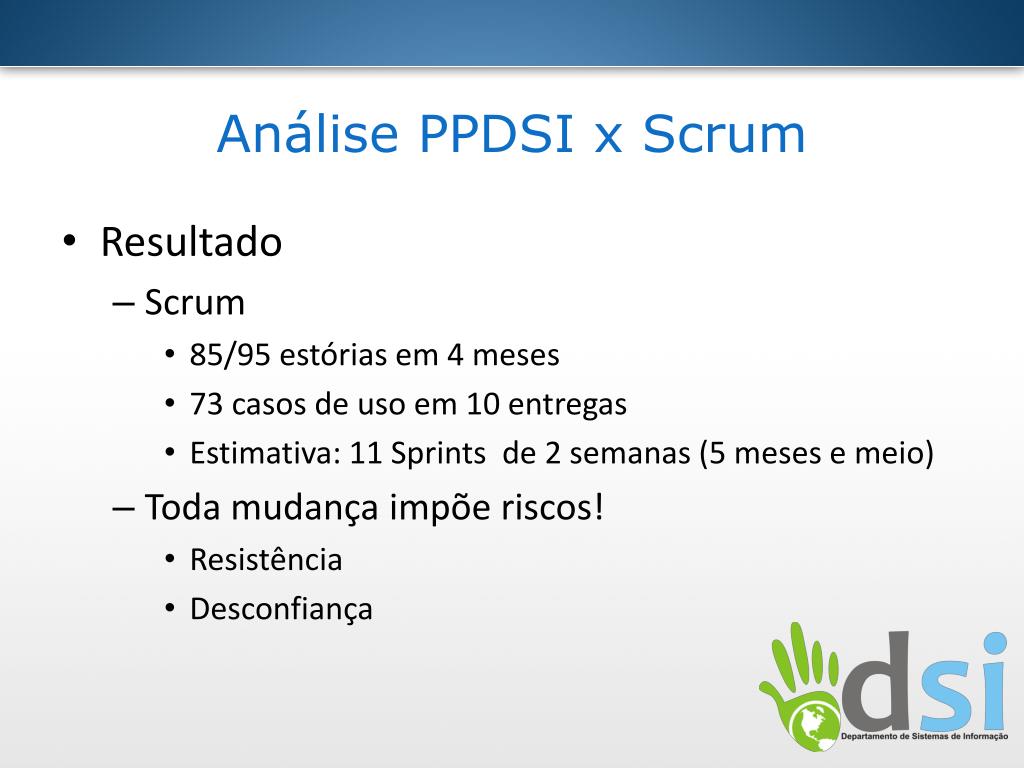 Análise PPDSI x Scrum

• Resultado
– Scrum
• 85/95 estórias em 4 meses
• 73 casos de uso em 10 entregas
• Estimativa: 11 Sprints de 2 semanas (5 meses e meio)
– Toda mudança impõe riscos!
• Resistência
• Desconfiança

dsi
Departamento de Sistemas de Informação